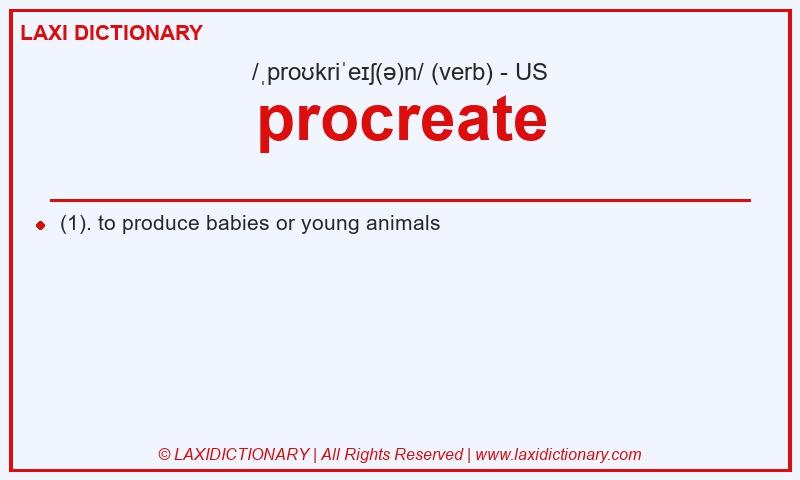 LAXI DICTIONARY

/ˌproʊkriˈeɪʃ(ə)n/ (verb) - US

procreate

(1). to produce babies or young animals

© LAXIDICTIONARY | All Rights Reserved | www.laxidictionary.com